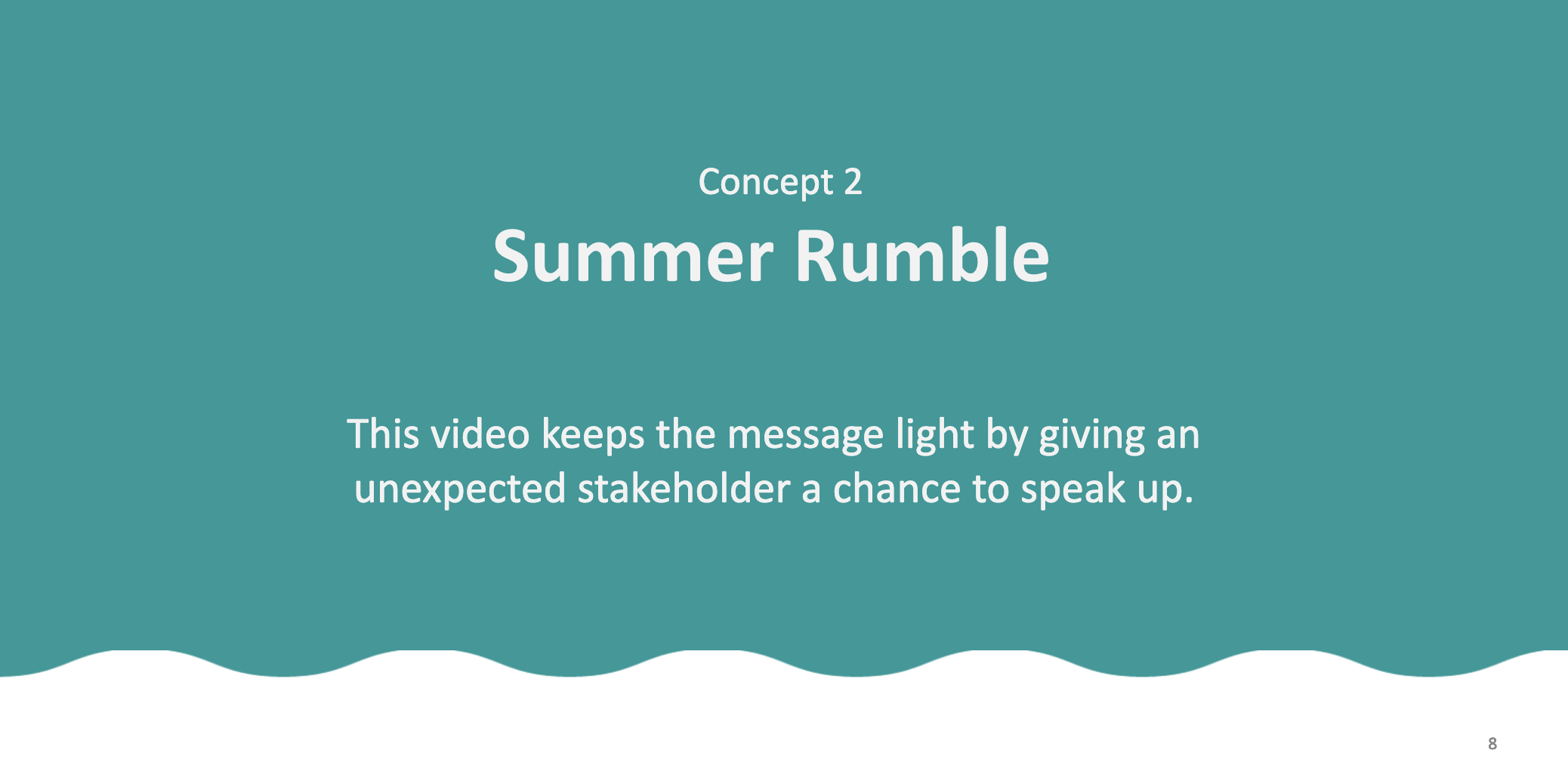 Concept 2

Summer Rumble

This video keeps the message light by giving an unexpected stakeholder a chance to speak up.

8